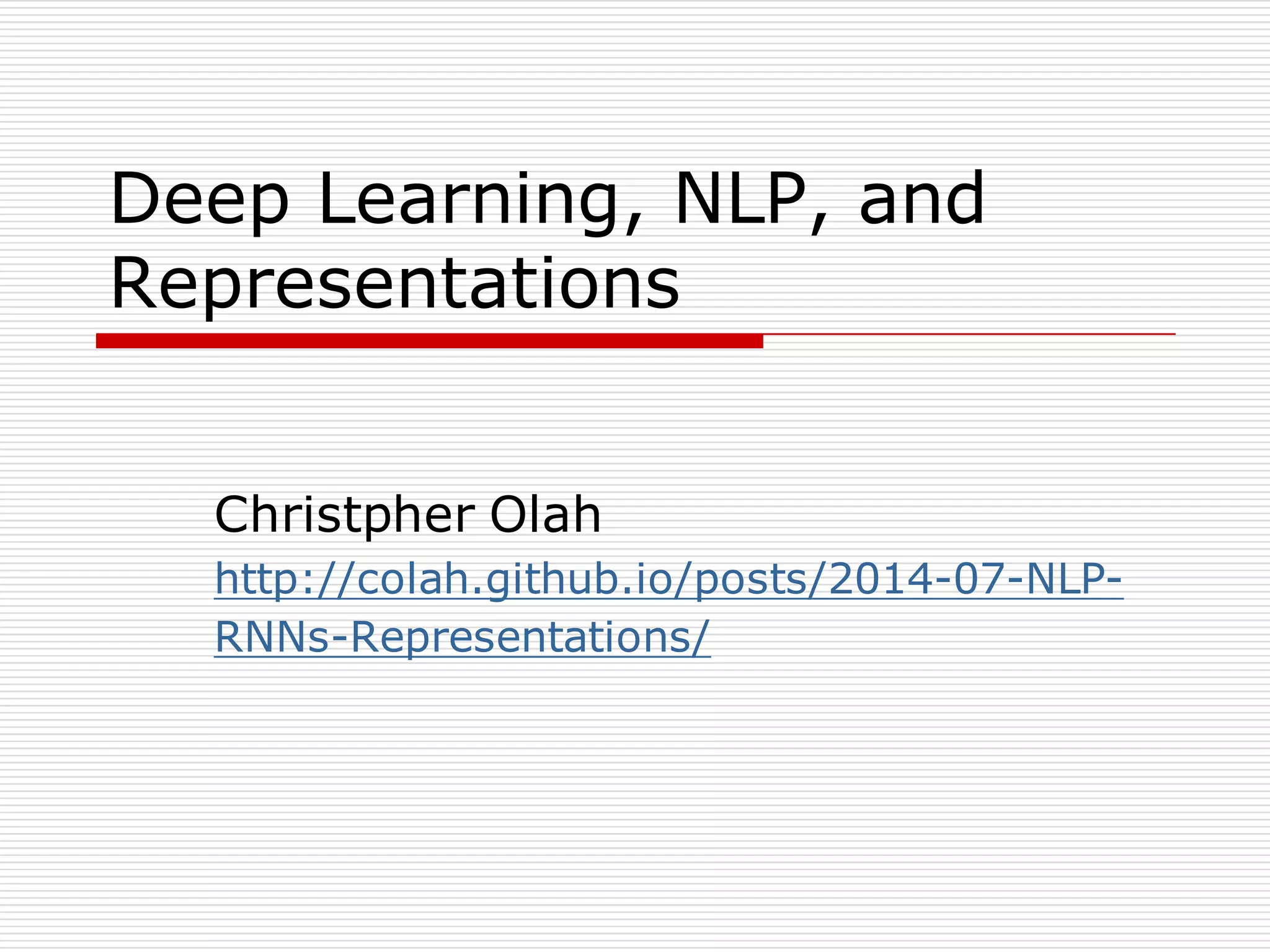 Deep Learning, NLP, and Representations

Christpher Olah

http://colah.github.io/posts/2014-07-NLP-RNNs-Representations/